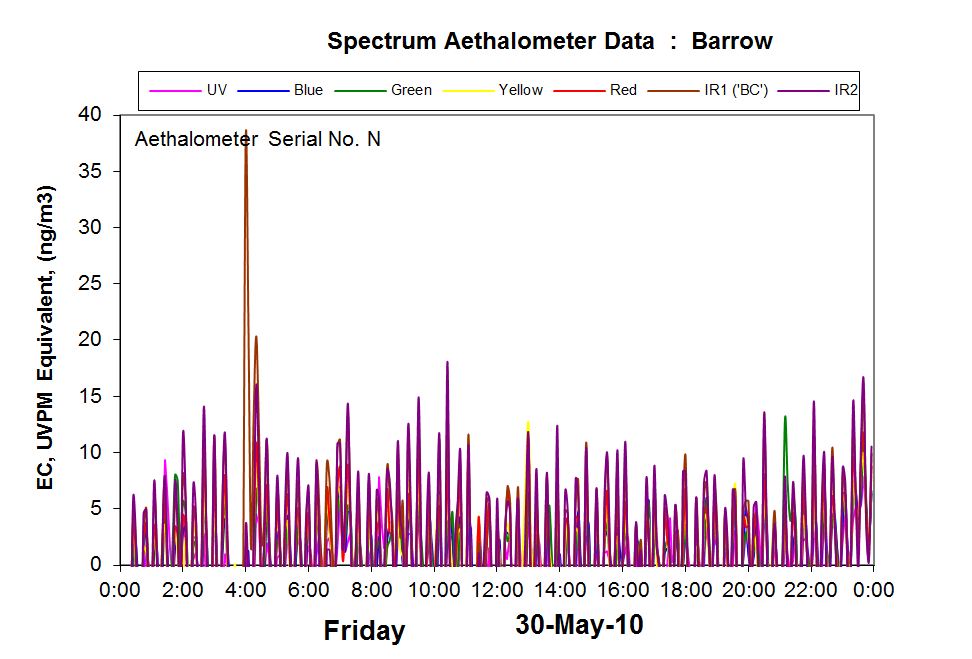 Spectrum Aethalometer Data : Barrow

UV
Blue
Green
Yellow
Red
IR1 ('BC')
IR2

Aethalometer Serial No. N

EC, UVPM Equivalent, (ng/m3)

40
35
30
25
20
15
10
5
0

0:00
2:00
4:00
6:00
8:00
10:00
12:00
14:00
16:00
18:00
20:00
22:00
0:00

Friday
30-May-10